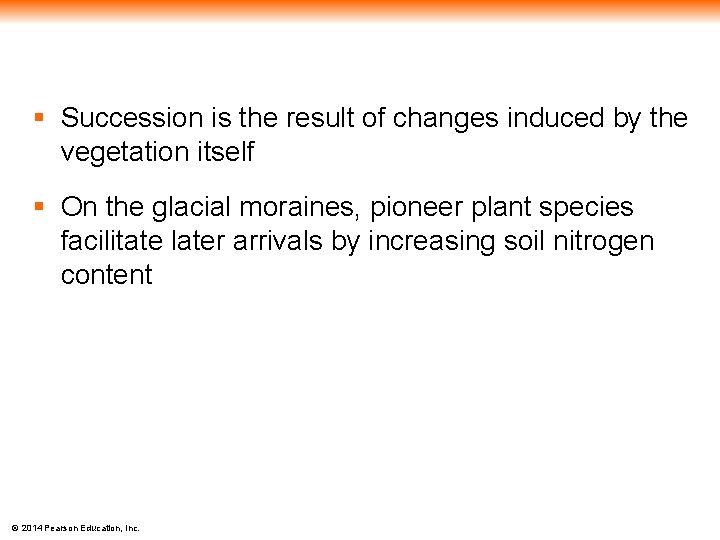 ▪ Succession is the result of changes induced by the vegetation itself

▪ On the glacial moraines, pioneer plant species facilitate later arrivals by increasing soil nitrogen content

© 2014 Pearson Education, Inc.